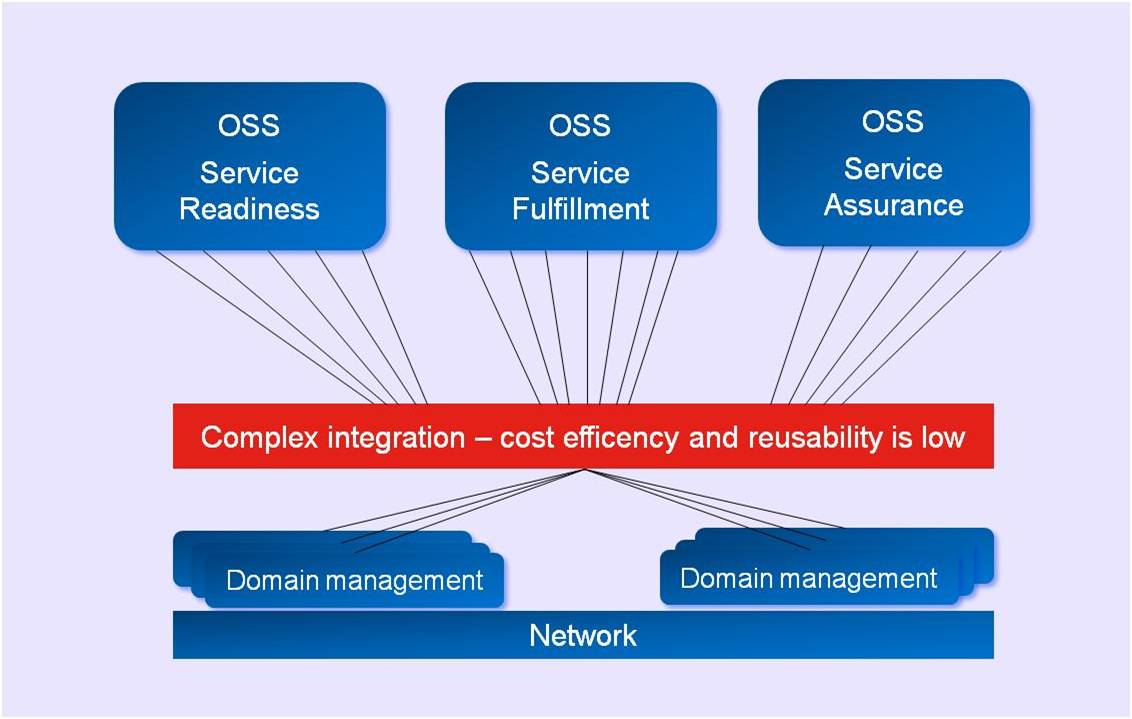 OSS
Service Readiness

OSS
Service Fulfillment

OSS
Service Assurance

Complex integration – cost efficency and reusability is low

Domain management

Domain management

Network